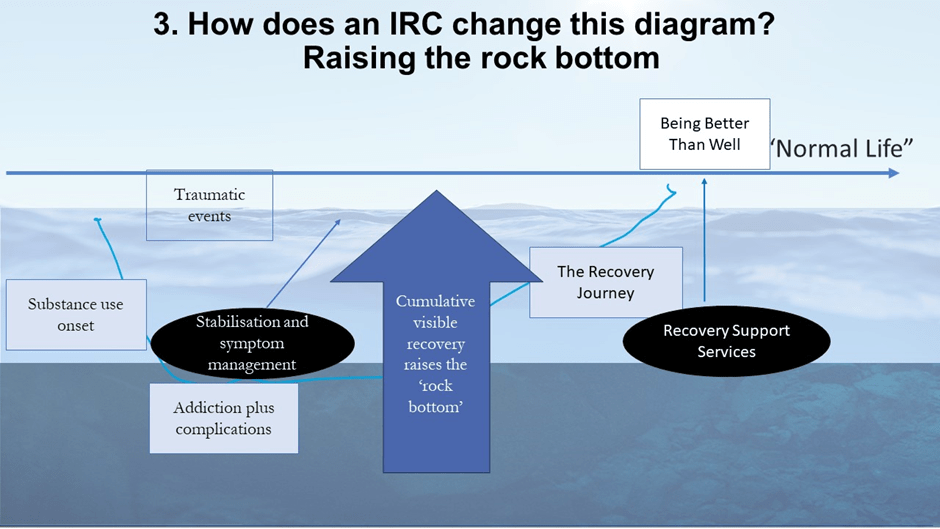 3. How does an IRC change this diagram?
Raising the rock bottom

Being Better Than Well

'Normal Life"

Traumatic events

Substance use onset

Stabilisation and symptom management

Addiction plus complications

Cumulative visible recovery raises the 'rock bottom'

The Recovery Journey

Recovery Support Services